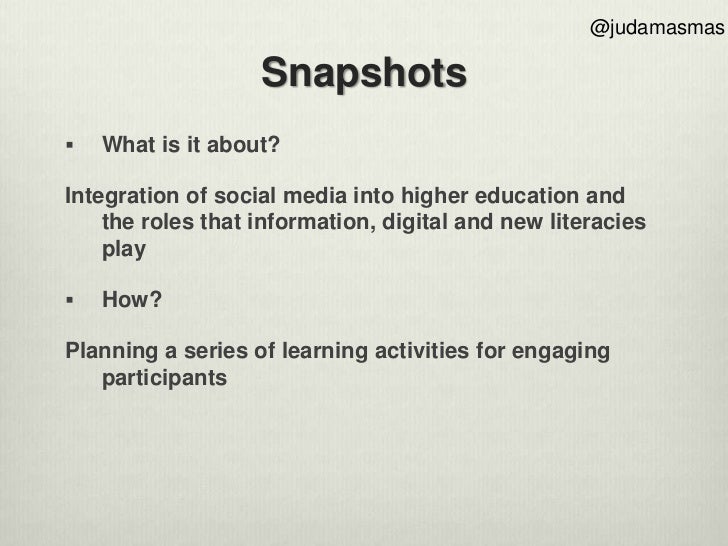 @judamasmas

Snapshots

▪ What is it about?

Integration of social media into higher education and the roles that information, digital and new literacies play

▪ How?

Planning a series of learning activities for engaging participants